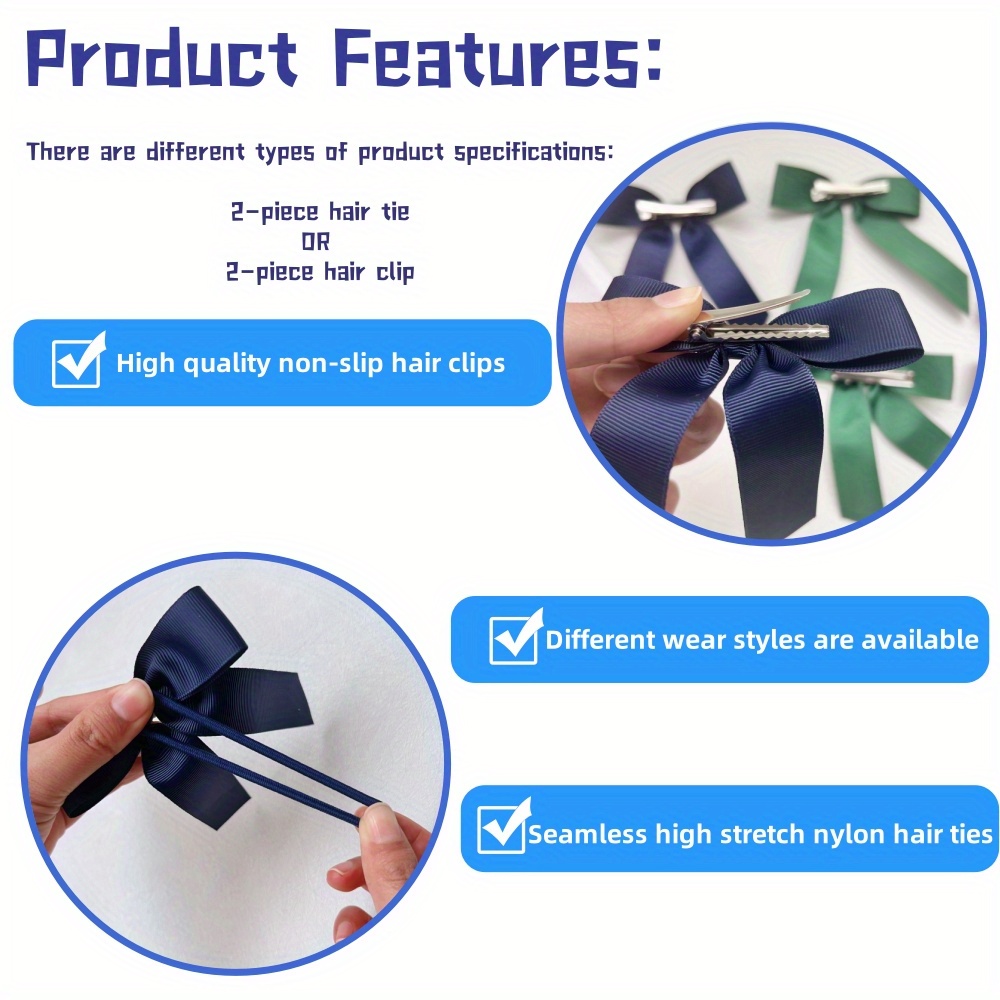 Product Features:

There are different types of product specifications:

2-piece hair tie
OR
2-piece hair clip

☑ High quality non-slip hair clips

☑ Different wear styles are available

☑ Seamless high stretch nylon hair ties